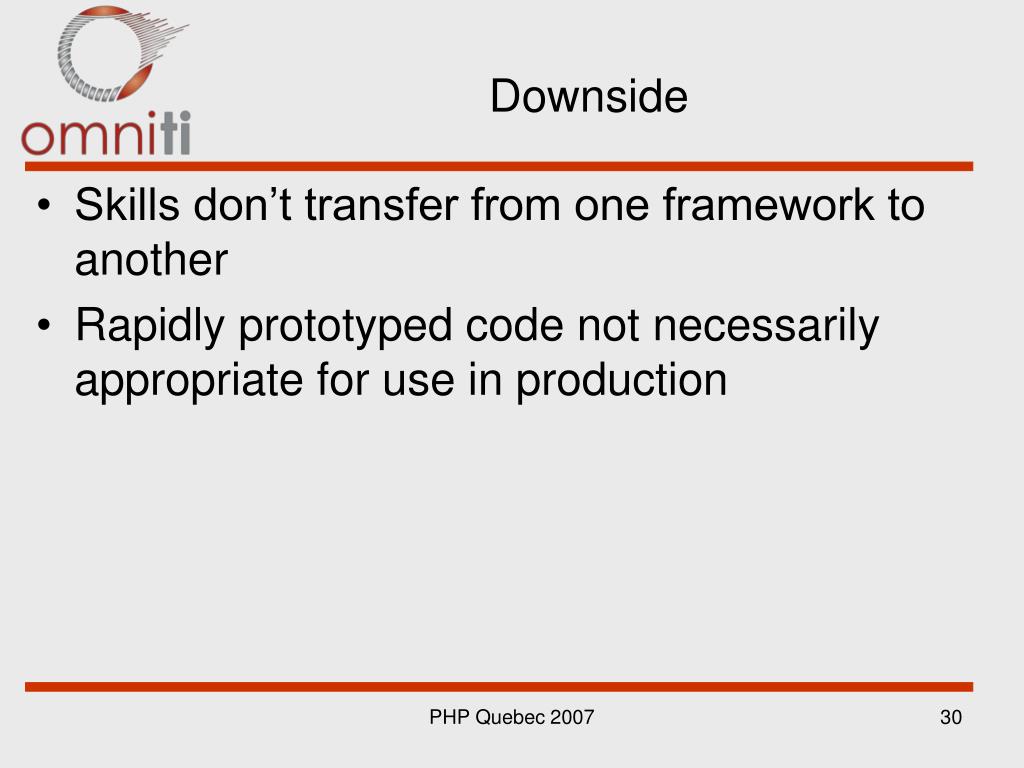 omniti

Downside

• Skills don’t transfer from one framework to another
• Rapidly prototyped code not necessarily appropriate for use in production

PHP Quebec 2007

30